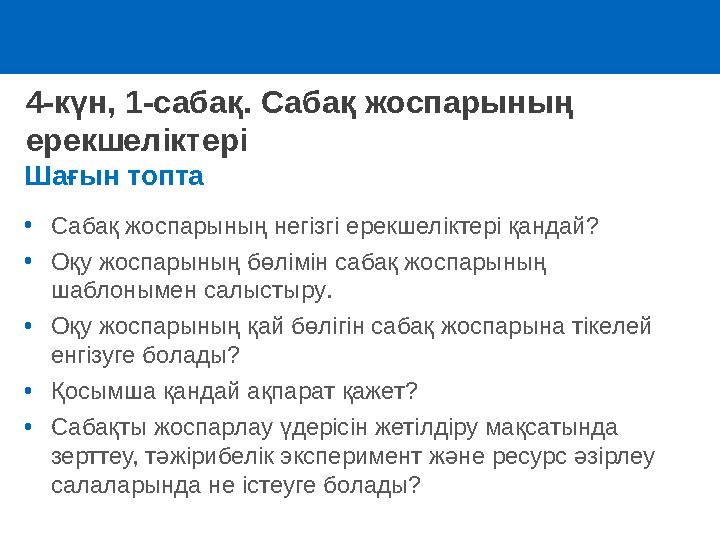 4-күн, 1-сабақ. Сабақ жоспарының ерекшеліктері
Шағын топта

• Сабақ жоспарының негізгі ерекшеліктері қандай?
• Оқу жоспарының бөлімін сабақ жоспарының шаблонымен салыстыру.
• Оқу жоспарының қай бөлігін сабақ жоспарына тікелей енгізуге болады?
• Қосымша қандай ақпарат қажет?
• Сабақты жоспарлау үдерісін жетілдіру мақсатында зерттеу, тәжірибелік эксперимент және ресурс әзірлеу салаларында не істеуге болады?